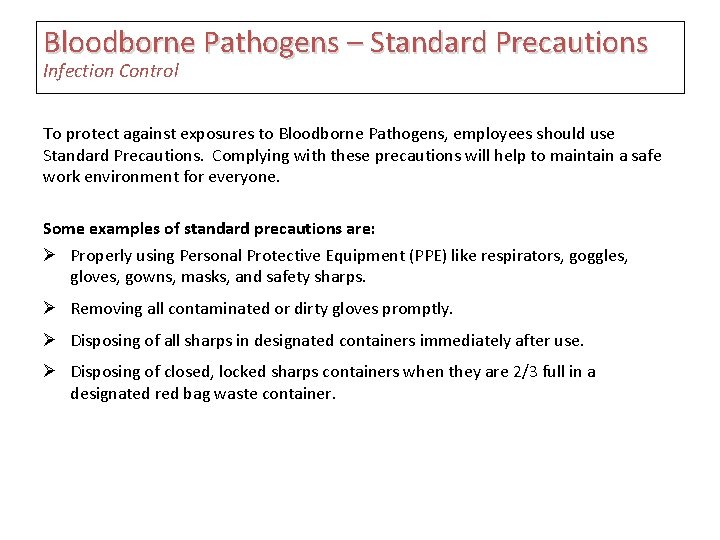 Bloodborne Pathogens – Standard Precautions
Infection Control

To protect against exposures to Bloodborne Pathogens, employees should use Standard Precautions. Complying with these precautions will help to maintain a safe work environment for everyone.

Some examples of standard precautions are:
➢ Properly using Personal Protective Equipment (PPE) like respirators, goggles, gloves, gowns, masks, and safety sharps.
➢ Removing all contaminated or dirty gloves promptly.
➢ Disposing of all sharps in designated containers immediately after use.
➢ Disposing of closed, locked sharps containers when they are 2/3 full in a designated red bag waste container.